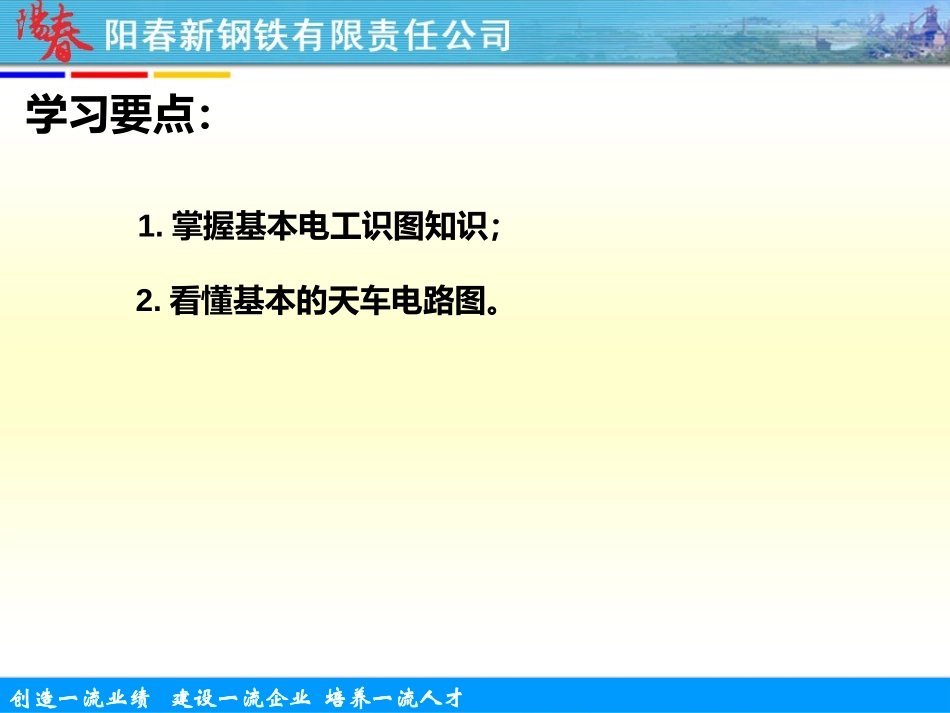 陽春 阳春新钢铁有限责任公司

学习要点：

1. 掌握基本电工识图知识；

2. 看懂基本的天车电路图。

创造一流业绩 建设一流企业 培养一流人才